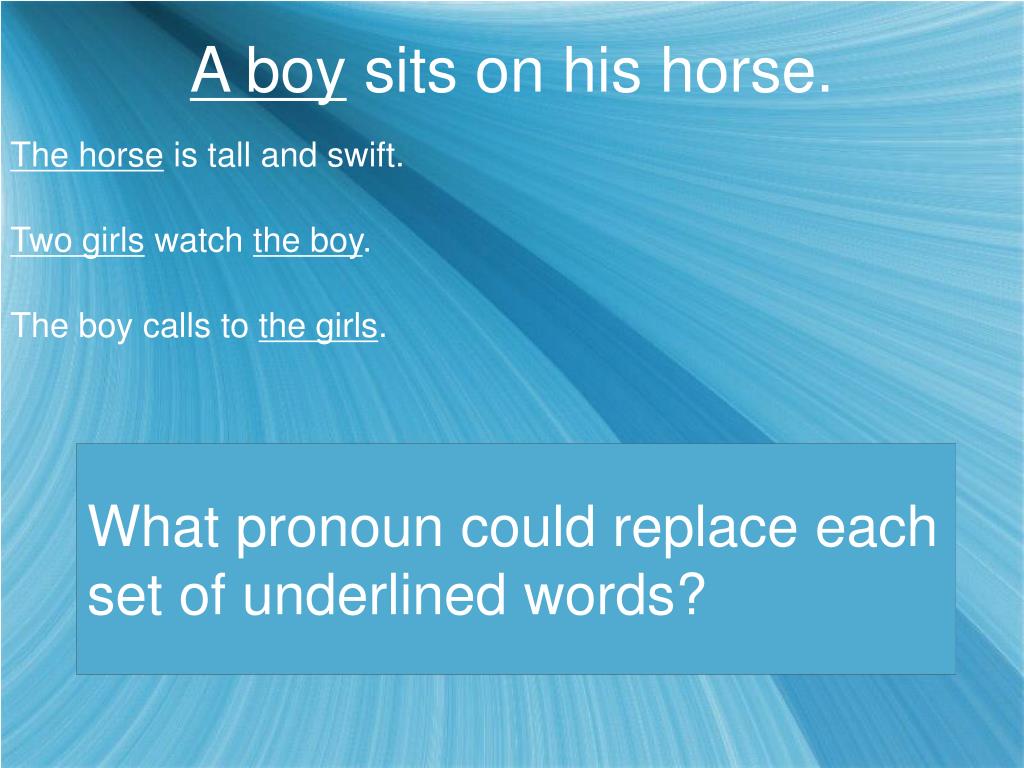 A boy sits on his horse.

The horse is tall and swift.

Two girls watch the boy.

The boy calls to the girls.

What pronoun could replace each set of underlined words?